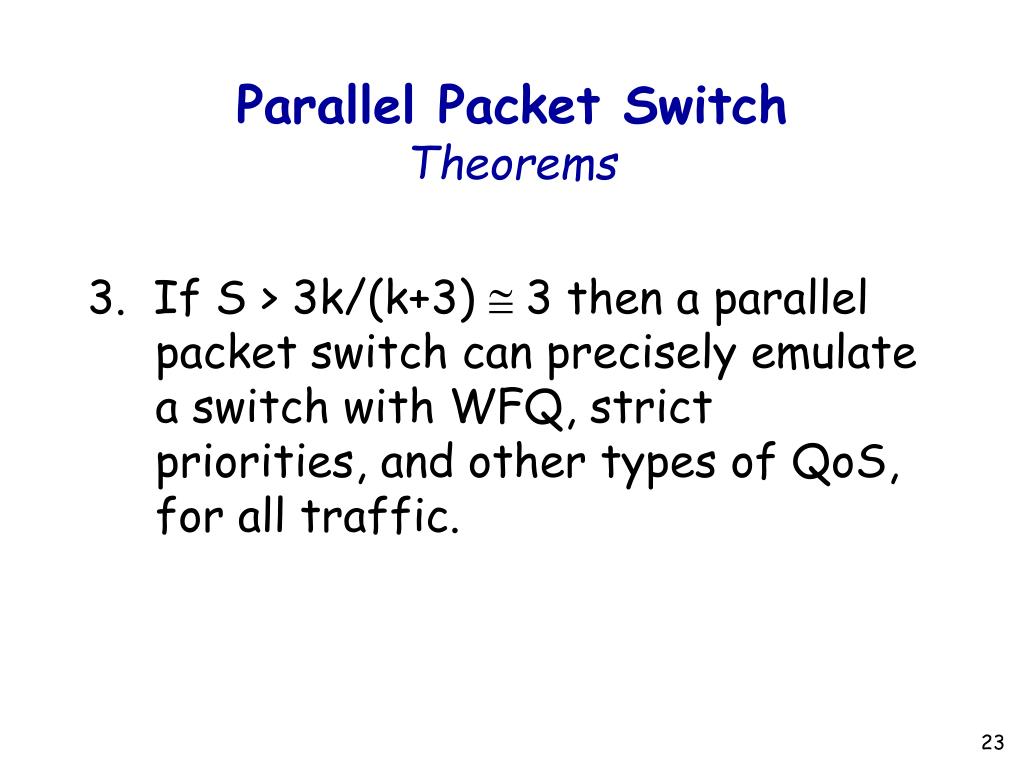 Parallel Packet Switch
Theorems

3. If $S > 3k/(k+3) \cong 3$ then a parallel packet switch can precisely emulate a switch with WFQ, strict priorities, and other types of QoS, for all traffic.

23